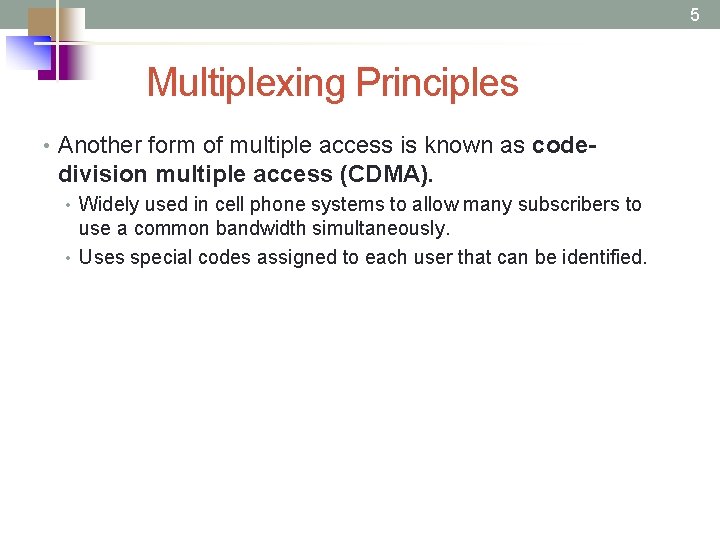 5

Multiplexing Principles

• Another form of multiple access is known as code-division multiple access (CDMA).

• Widely used in cell phone systems to allow many subscribers to use a common bandwidth simultaneously.

• Uses special codes assigned to each user that can be identified.